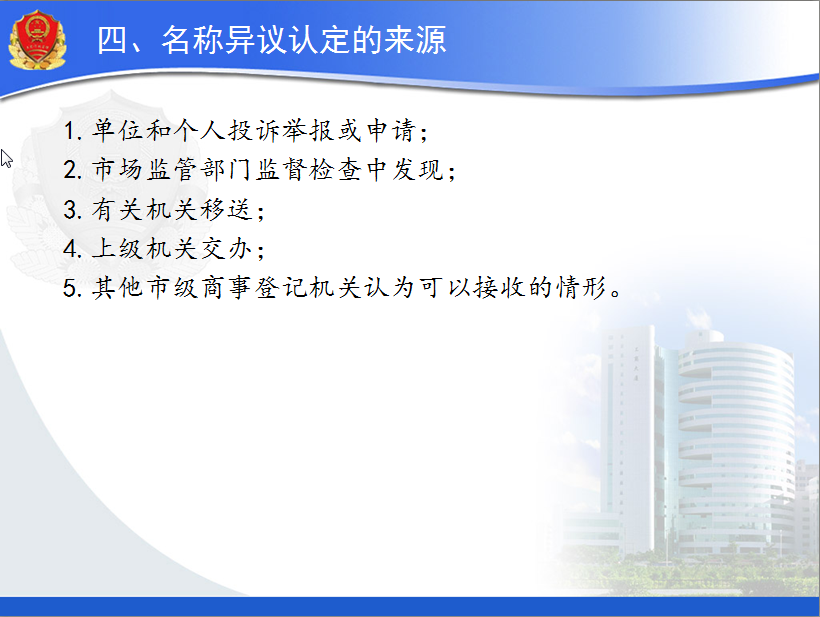 四、名称异议认定的来源

1. 单位和个人投诉举报或申请；
2. 市场监管部门监督检查中发现；
3. 有关机关移送；
4. 上级机关交办；
5. 其他市级商事登记机关认为可以接收的情形。